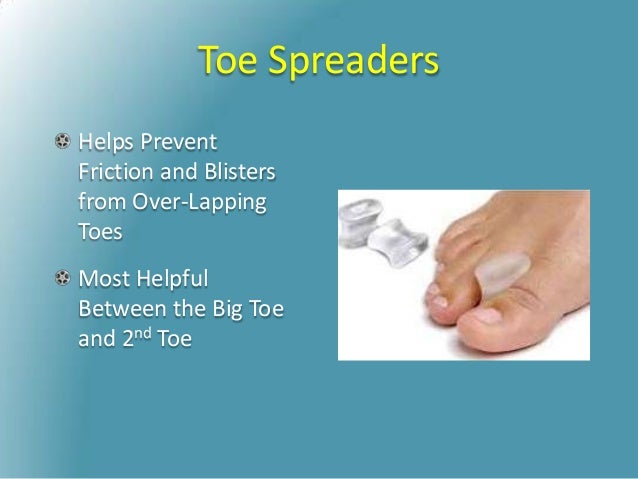 Toe Spreaders

Helps Prevent Friction and Blisters from Over-Lapping Toes

Most Helpful Between the Big Toe and 2$^{nd}$ Toe